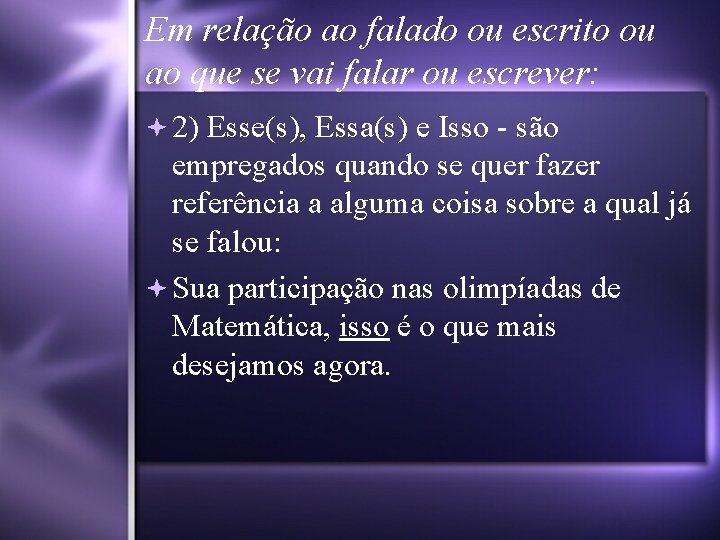 Em relação ao falado ou escrito ou ao que se vai falar ou escrever:

2) Esse(s), Essa(s) e Isso - são empregados quando se quer fazer referência a alguma coisa sobre a qual já se falou:

Sua participação nas olimpíadas de Matemática, isso é o que mais desejamos agora.